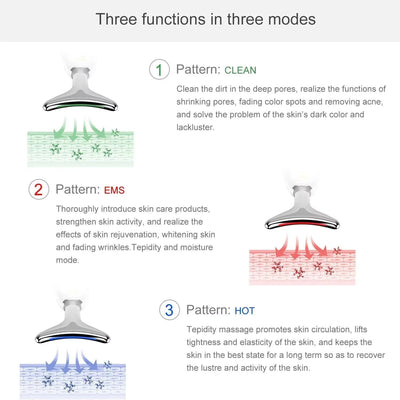 Three functions in three modes

1 Pattern: CLEAN

Clean the dirt in the deep pores, realize the functions of shrinking pores, fading color spots and removing acne, and solve the problem of the skin's dark color and lackluster.

2 Pattern: EMS

Thoroughly introduce skin care products, strengthen skin activity, and realize the effects of skin rejuvenation, whitening skin and fading wrinkles.Tepidity and moisture mode.

3 Pattern: HOT

Tepidity massage promotes skin circulation, lifts tightness and elasticity of the skin, and keeps the skin in the best state for a long term so as to recover the lustre and activity of the skin.